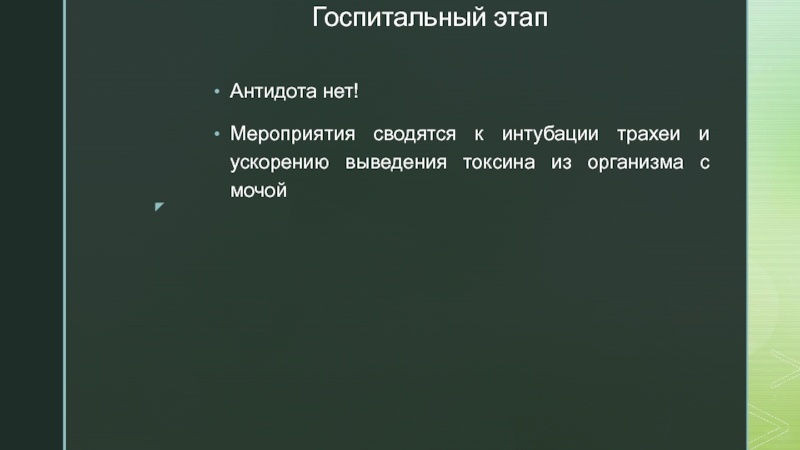 Госпитальный этап

• Антидота нет!

• Мероприятия сводятся к интубации трахеи и ускорению выведения токсина из организма с мочой